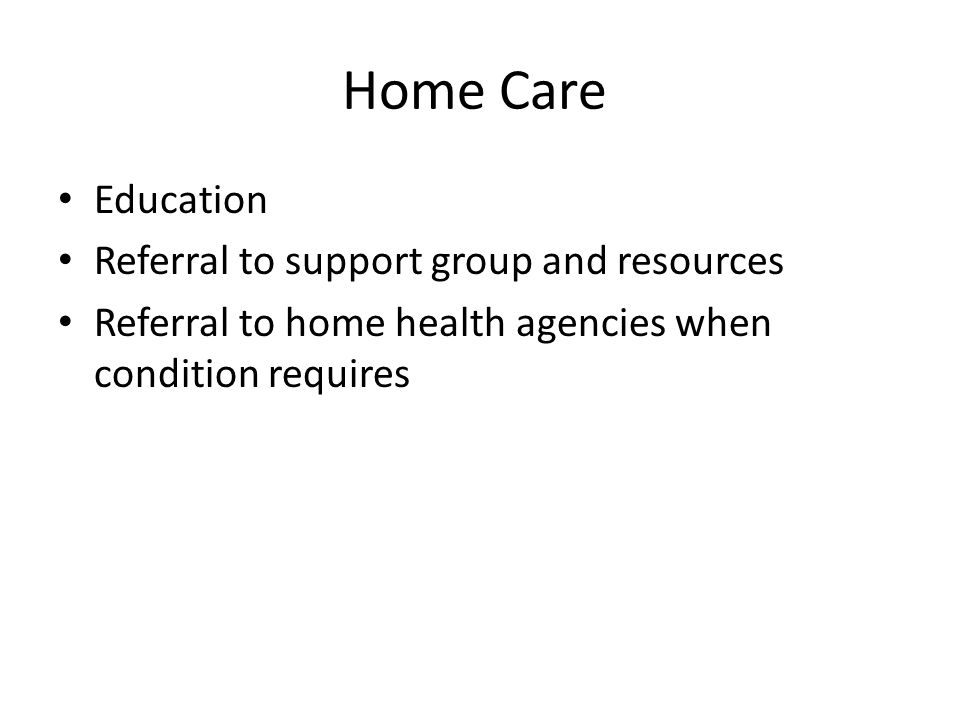 Home Care

• Education
• Referral to support group and resources
• Referral to home health agencies when condition requires